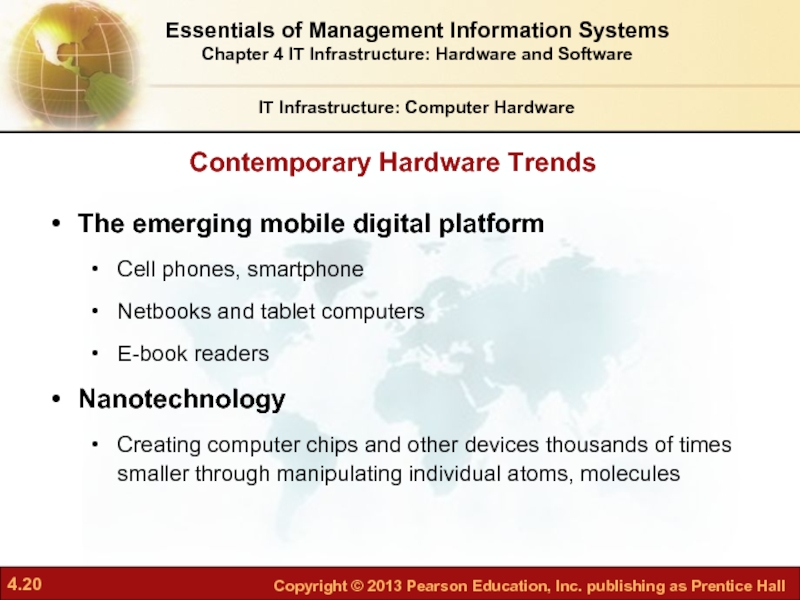 Essentials of Management Information Systems
Chapter 4 IT Infrastructure: Hardware and Software

IT Infrastructure: Computer Hardware

Contemporary Hardware Trends

• The emerging mobile digital platform
  • Cell phones, smartphone
  • Netbooks and tablet computers
  • E-book readers
• Nanotechnology
  • Creating computer chips and other devices thousands of times smaller through manipulating individual atoms, molecules

4.20

Copyright © 2013 Pearson Education, Inc. publishing as Prentice Hall